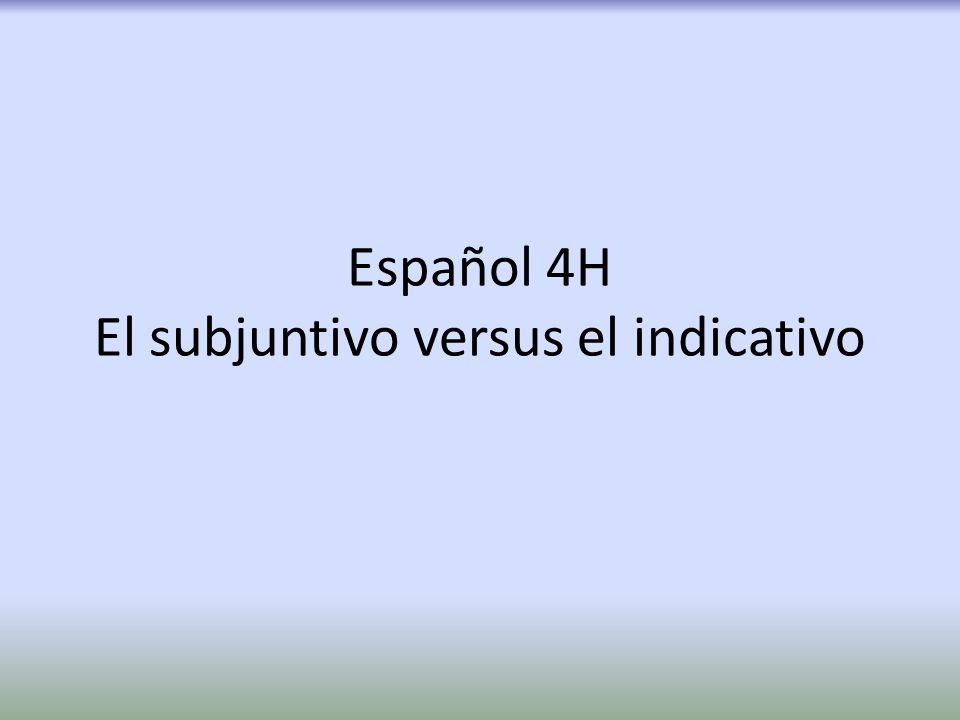 Español 4H
El subjuntivo versus el indicativo